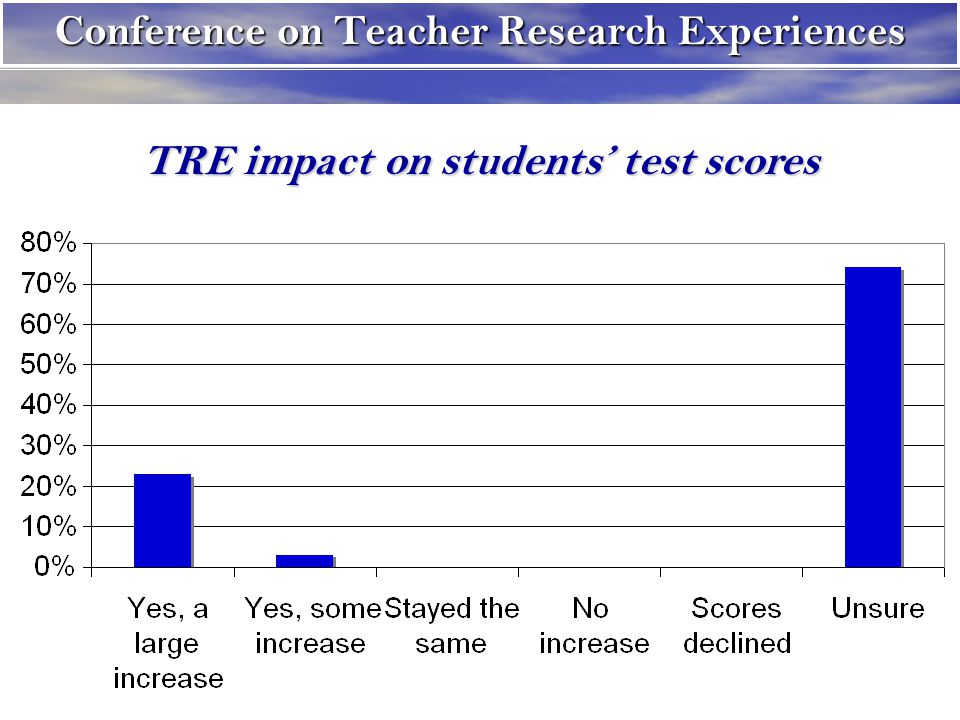 Conference on Teacher Research Experiences

TRE impact on students' test scores

80%
70%
60%
50%
40%
30%
20%
10%
0%

Yes, a large increase
Yes, some increase
Stayed the same
No increase
Scores declined
Unsure